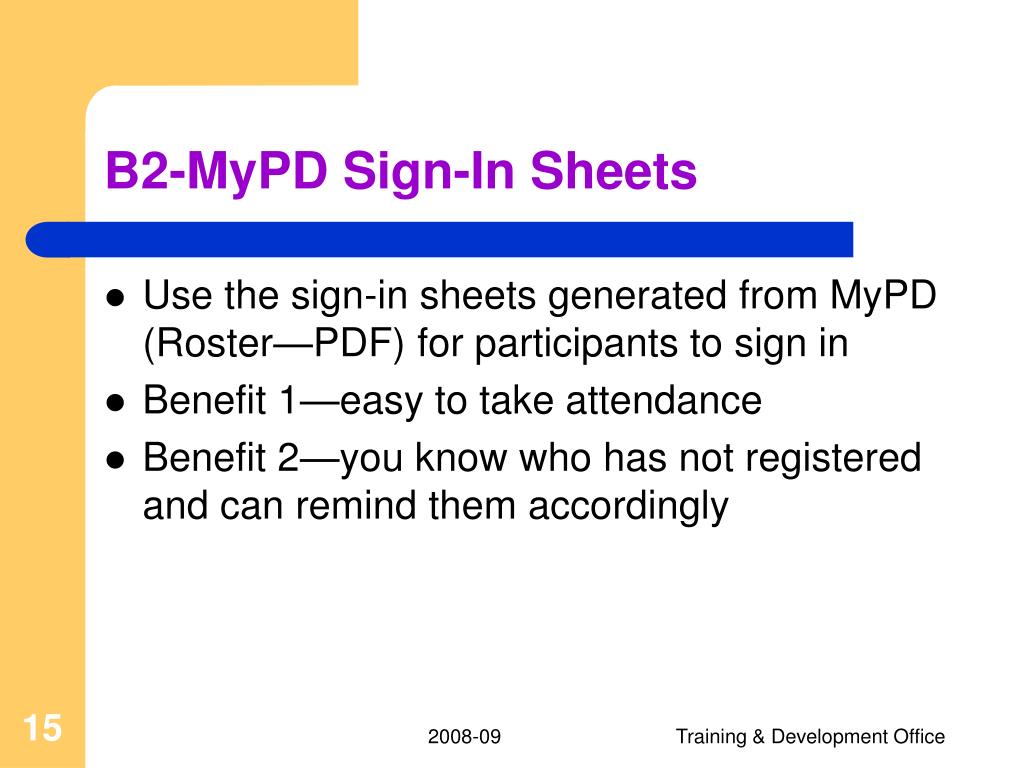 B2-MyPD Sign-In Sheets

• Use the sign-in sheets generated from MyPD (Roster—PDF) for participants to sign in
• Benefit 1—easy to take attendance
• Benefit 2—you know who has not registered and can remind them accordingly

15

2008-09

Training & Development Office